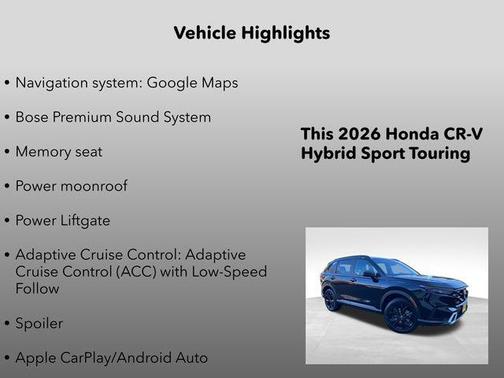 Vehicle Highlights

• Navigation system: Google Maps

• Bose Premium Sound System

• Memory seat

• Power moonroof

• Power Liftgate

• Adaptive Cruise Control: Adaptive Cruise Control (ACC) with Low-Speed Follow

• Spoiler

• Apple CarPlay/Android Auto

This 2026 Honda CR-V Hybrid Sport Touring